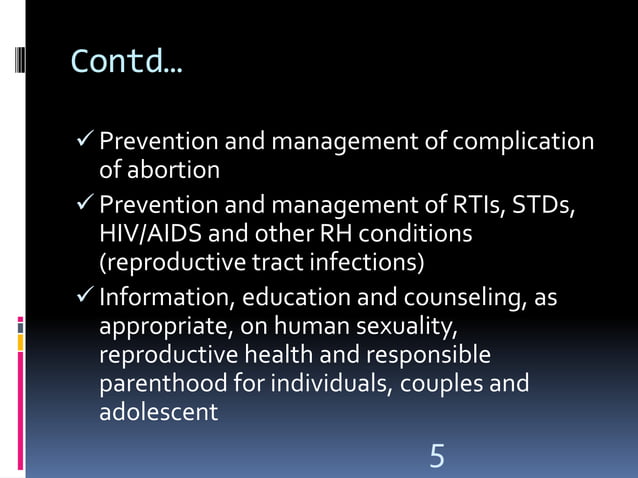 Contd…

✓ Prevention and management of complication of abortion

✓ Prevention and management of RTIs, STDs, HIV/AIDS and other RH conditions (reproductive tract infections)

✓ Information, education and counseling, as appropriate, on human sexuality, reproductive health and responsible parenthood for individuals, couples and adolescent

5